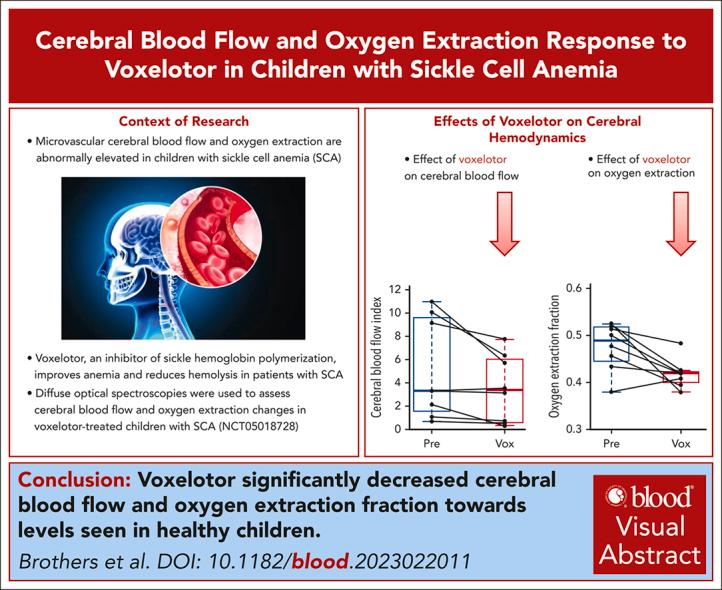 Cerebral Blood Flow and Oxygen Extraction Response to Voxelotor in Children with Sickle Cell Anemia

Context of Research

• Microvascular cerebral blood flow and oxygen extraction are abnormally elevated in children with sickle cell anemia (SCA)

• Voxelotor, an inhibitor of sickle hemoglobin polymerization, improves anemia and reduces hemolysis in patients with SCA

• Diffuse optical spectroscopies were used to assess cerebral blood flow and oxygen extraction changes in voxelotor-treated children with SCA (NCT05018728)

Effects of Voxelotor on Cerebral Hemodynamics

• Effect of voxelotor on cerebral blood flow

• Effect of voxelotor on oxygen extraction

Cerebral blood flow index
12
10
8
6
4
2
0
Pre
Vox

Oxygen extraction fraction
0.6
0.5
0.4
0.3
Pre
Vox

Conclusion: Voxelotor significantly decreased cerebral blood flow and oxygen extraction fraction towards levels seen in healthy children.

Brothers et al. DOI: 10.1182/blood.2023022011

blood®
Visual Abstract